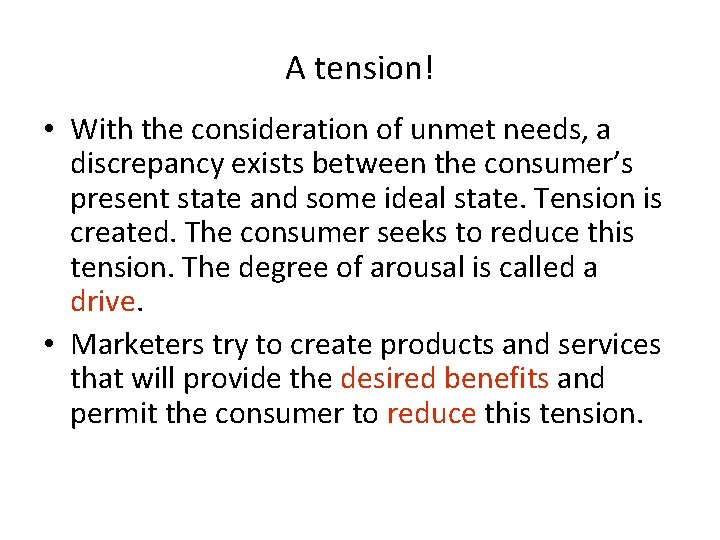 A tension!

• With the consideration of unmet needs, a discrepancy exists between the consumer’s present state and some ideal state. Tension is created. The consumer seeks to reduce this tension. The degree of arousal is called a drive.

• Marketers try to create products and services that will provide the desired benefits and permit the consumer to reduce this tension.